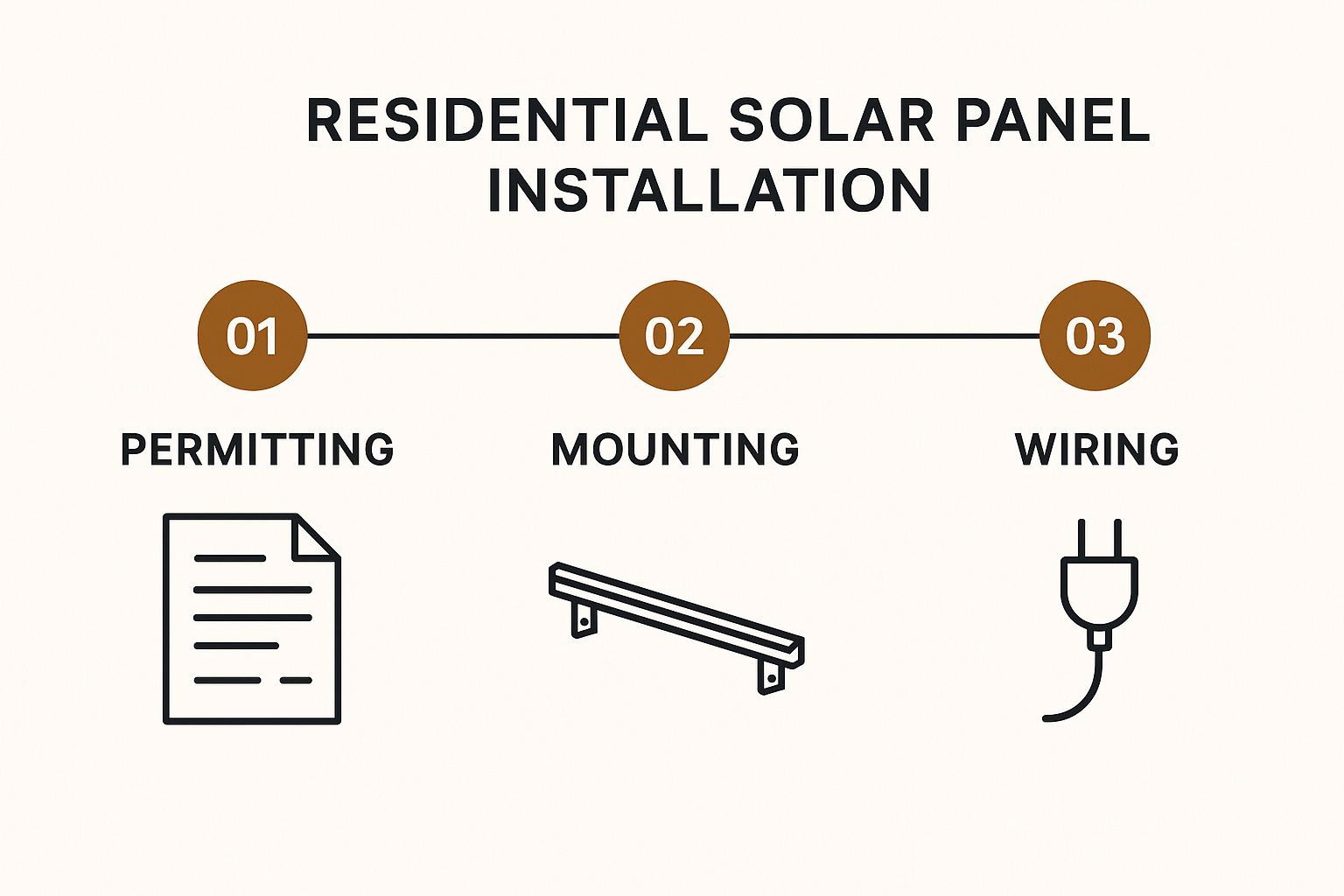 RESIDENTIAL SOLAR PANEL INSTALLATION

01

PERMITTING

02

MOUNTING

03

WIRING